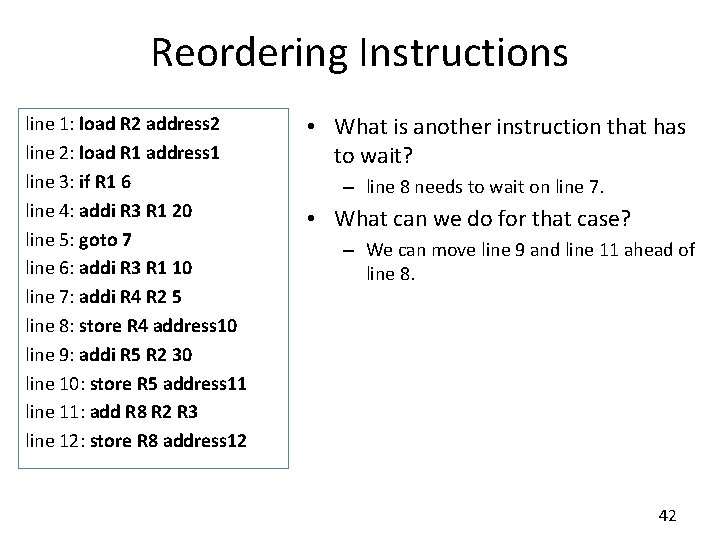 Reordering Instructions

line 1: load R2 address2
line 2: load R1 address1
line 3: if R1 6
line 4: addi R3 R1 20
line 5: goto 7
line 6: addi R3 R1 10
line 7: addi R4 R2 5
line 8: store R4 address10
line 9: addi R5 R2 30
line 10: store R5 address11
line 11: add R8 R2 R3
line 12: store R8 address12

• What is another instruction that has to wait?
– line 8 needs to wait on line 7.
• What can we do for that case?
– We can move line 9 and line 11 ahead of line 8.

42